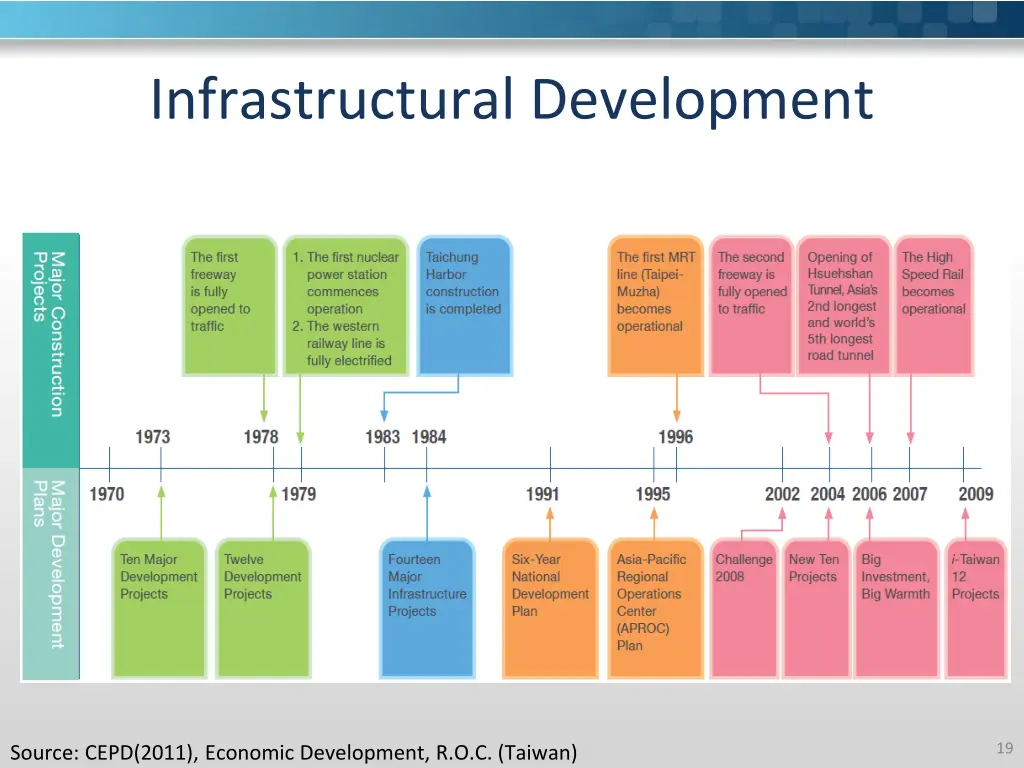 Infrastructural Development

Major Construction Projects

The first freeway is fully opened to traffic

1. The first nuclear power station commences operation
2. The western railway line is fully electrified

Taichung Harbor construction is completed

The first MRT line (Taipei-Muzha) becomes operational

The second freeway is fully opened to traffic

Opening of Hsuehshan Tunnel, Asia's 2nd longest and world's 5th longest road tunnel

The High Speed Rail becomes operational

1973 1978 1983 1984 1996

1970 1979 1991 1995 2002 2004 2006 2007 2009

Major Development Plans

Ten Major Development Projects

Twelve Development Projects

Fourteen Major Infrastructure Projects

Six-Year National Development Plan

Asia-Pacific Regional Operations Center (APROC) Plan

Challenge 2008

New Ten Projects

Big Investment, Big Warmth

i-Taiwan 12 Projects

Source: CEPD(2011), Economic Development, R.O.C. (Taiwan)

19